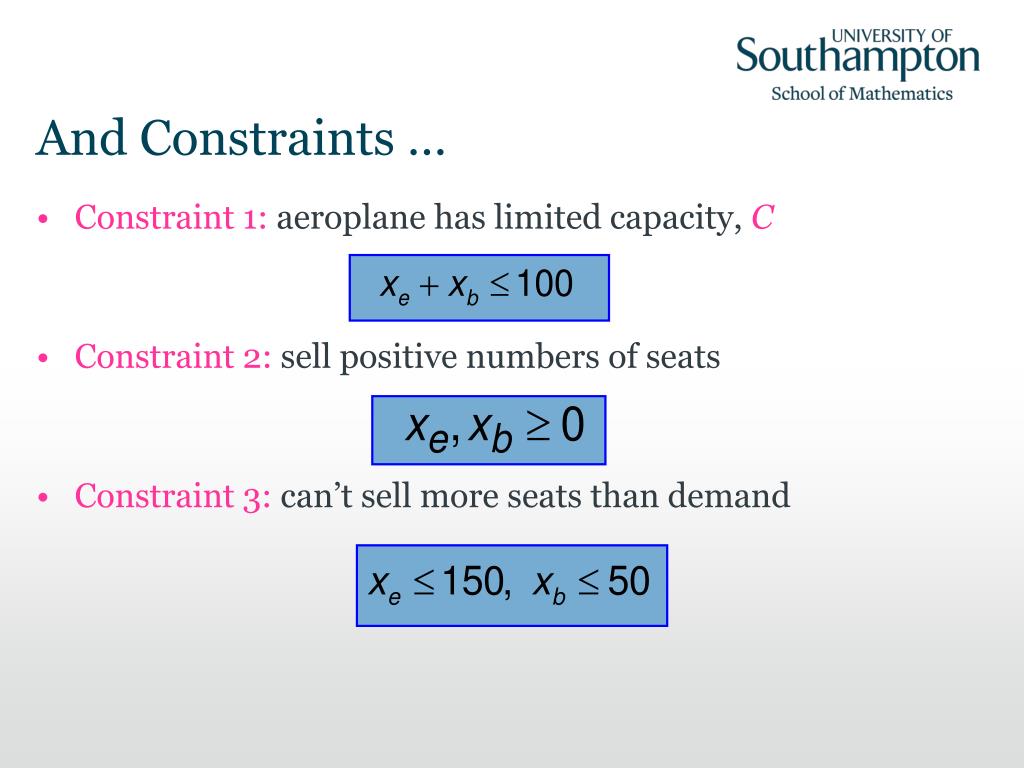 UNIVERSITY OF
Southampton
School of Mathematics

And Constraints …

• Constraint 1: aeroplane has limited capacity, $C$

$x_e + x_b \leq 100$

• Constraint 2: sell positive numbers of seats

$x_e, x_b \geq 0$

• Constraint 3: can't sell more seats than demand

$x_e \leq 150, \ x_b \leq 50$